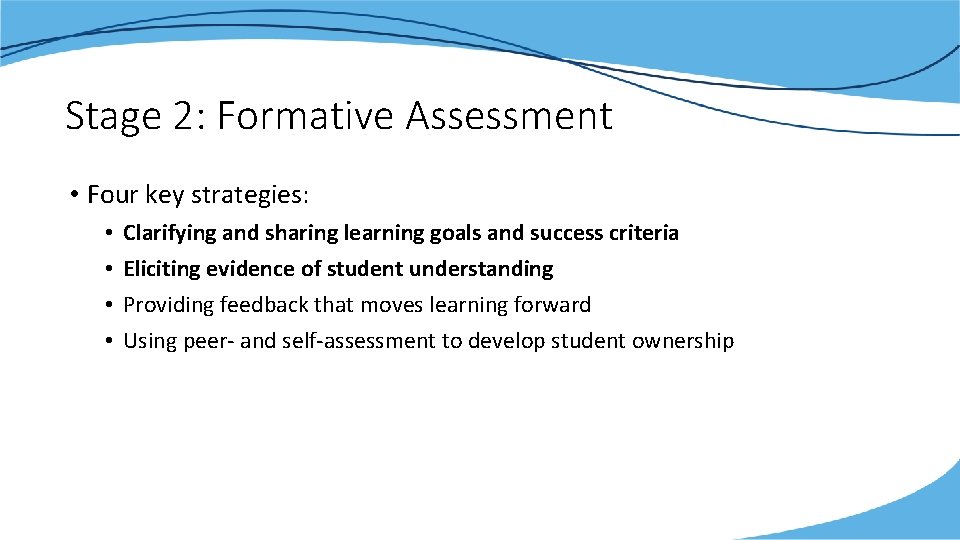 Stage 2: Formative Assessment

• Four key strategies:
  • Clarifying and sharing learning goals and success criteria
  • Eliciting evidence of student understanding
  • Providing feedback that moves learning forward
  • Using peer- and self-assessment to develop student ownership